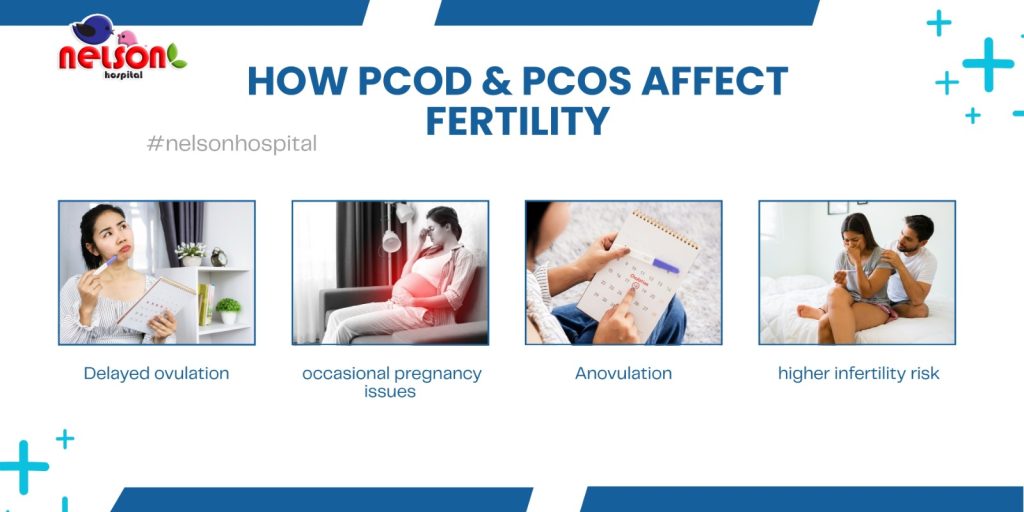 nelson hospital

HOW PCOD & PCOS AFFECT FERTILITY

#nelsonhospital

Delayed ovulation

occasional pregnancy issues

Anovulation

higher infertility risk